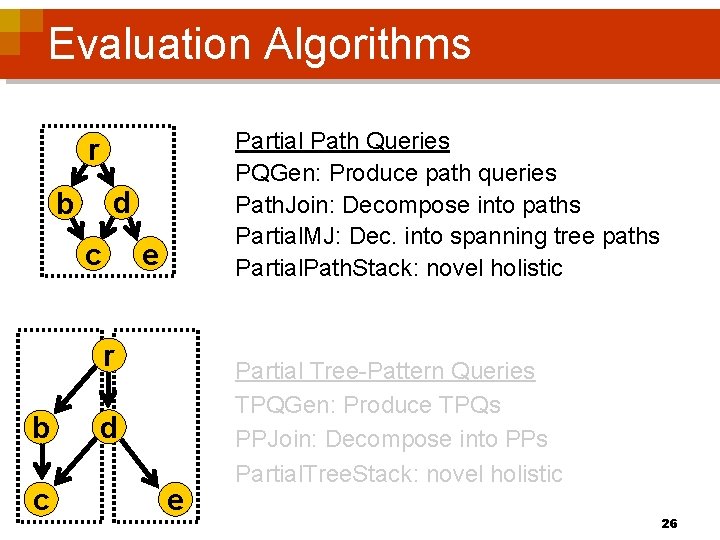 Evaluation Algorithms

r
b
d
c
e

Partial Path Queries
PQGen: Produce path queries
PathJoin: Decompose into paths
PartialMJ: Dec. into spanning tree paths
PartialPathStack: novel holistic

r
b
d
c
e

Partial Tree-Pattern Queries
TPQGen: Produce TPQs
PPJoin: Decompose into PPs
PartialTreeStack: novel holistic

26